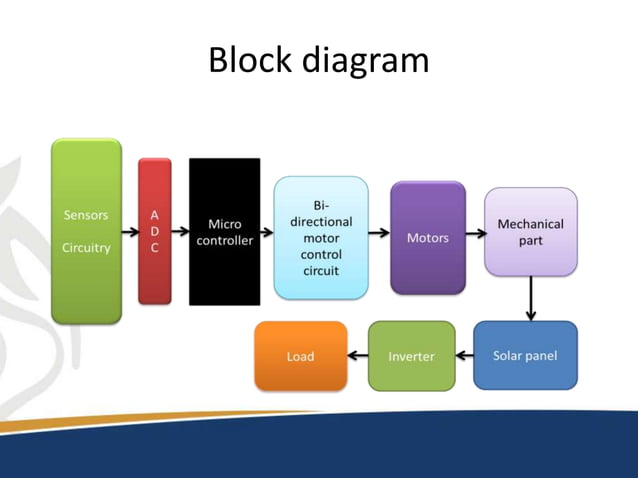 Block diagram

Sensors

Circuitry

A
D
C

Micro controller

Bi-directional motor control circuit

Motors

Mechanical part

Solar panel

Inverter

Load